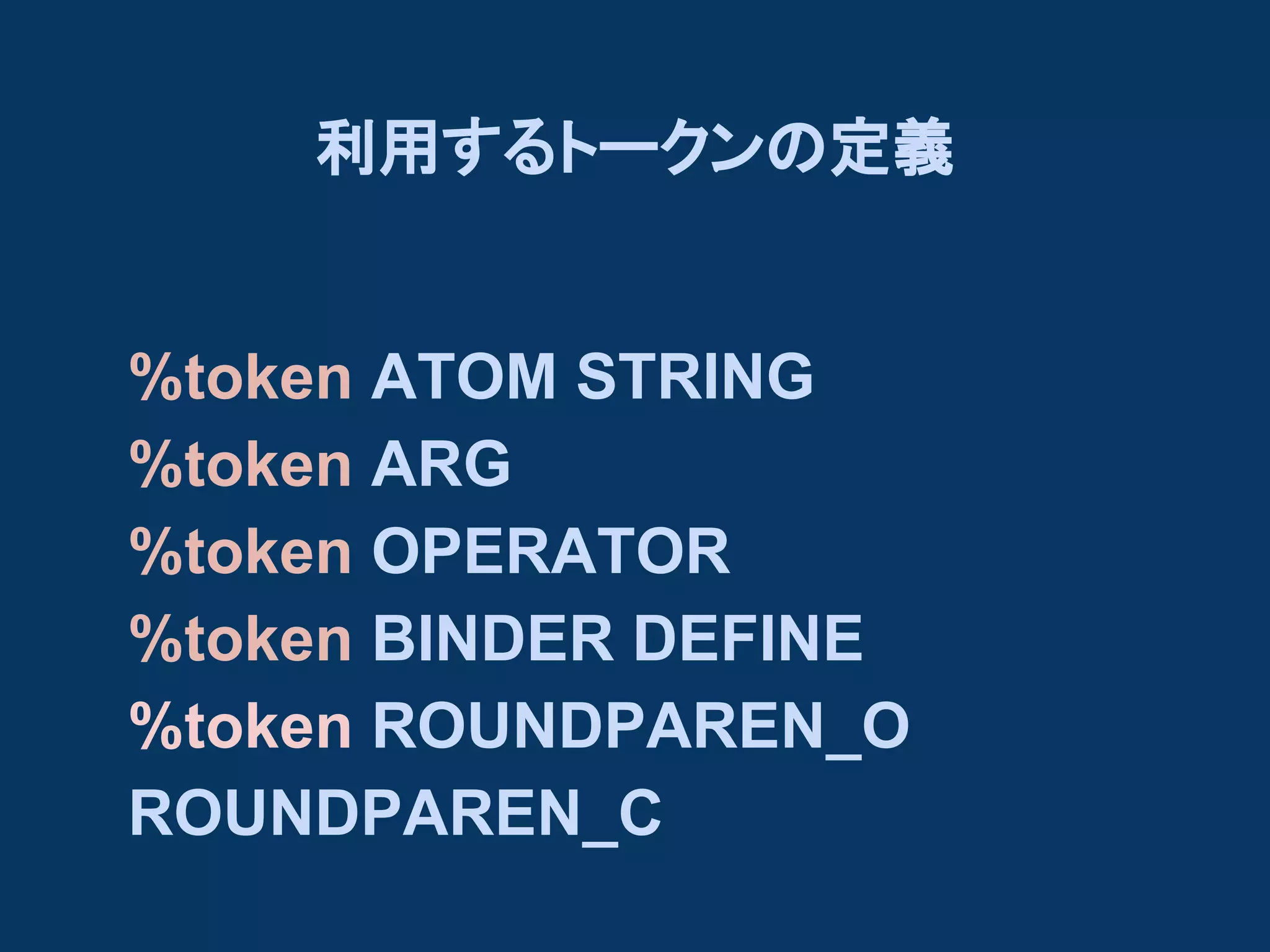 利用するトークンの定義

%token ATOM STRING
%token ARG
%token OPERATOR
%token BINDER DEFINE
%token ROUNDPAREN_O ROUNDPAREN_C